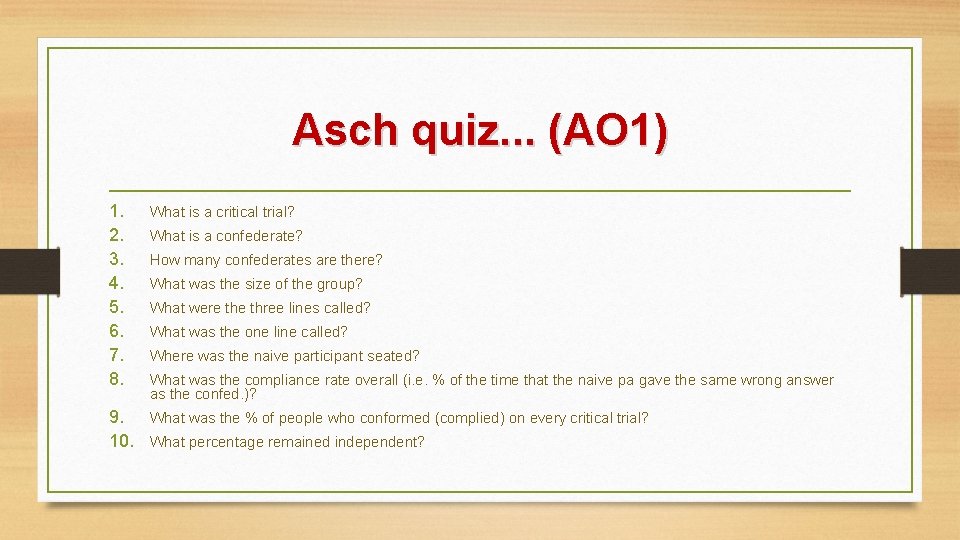 Asch quiz... (AO1)

1. What is a critical trial?
2. What is a confederate?
3. How many confederates are there?
4. What was the size of the group?
5. What were the three lines called?
6. What was the one line called?
7. Where was the naive participant seated?
8. What was the compliance rate overall (i.e. % of the time that the naive pa gave the same wrong answer as the confed.)?
9. What was the % of people who conformed (complied) on every critical trial?
10. What percentage remained independent?